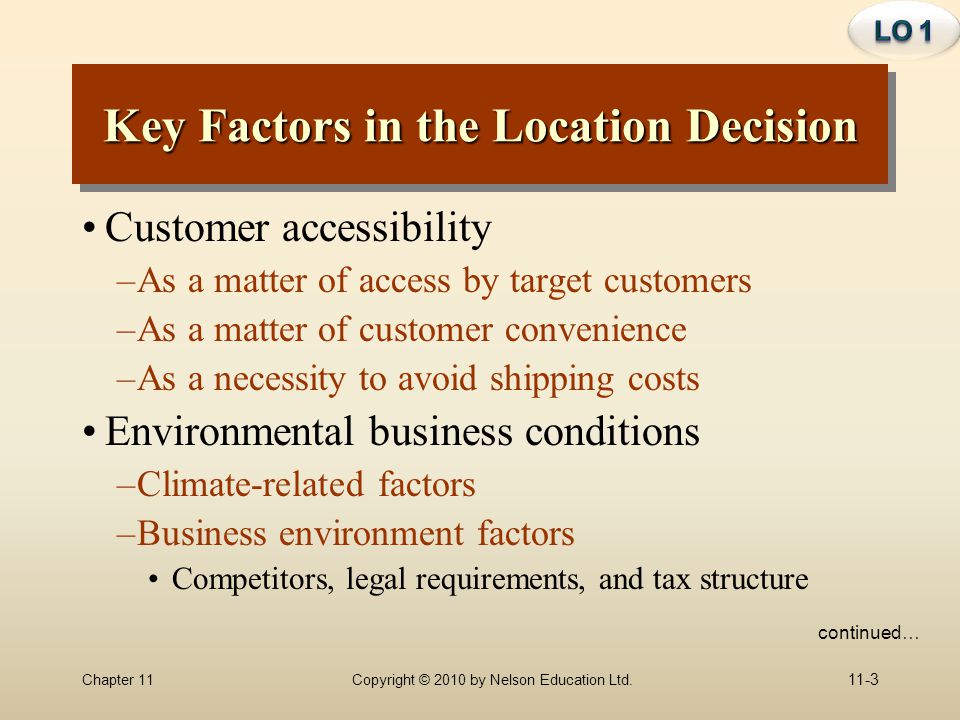 LO 1

Key Factors in the Location Decision

• Customer accessibility
–As a matter of access by target customers
–As a matter of customer convenience
–As a necessity to avoid shipping costs
• Environmental business conditions
–Climate-related factors
–Business environment factors
• Competitors, legal requirements, and tax structure

continued…

Chapter 11
Copyright © 2010 by Nelson Education Ltd.
11-3